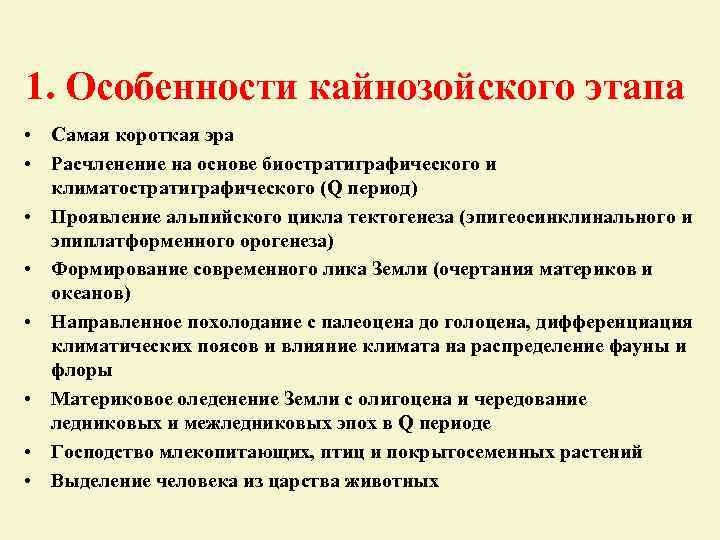 1. Особенности кайнозойского этапа

• Самая короткая эра
• Расчленение на основе биостратиграфического и климатостратиграфического (Q период)
• Проявление альпийского цикла тектогенеза (эпигеосинклинального и эпиплатформенного орогенеза)
• Формирование современного лика Земли (очертания материков и океанов)
• Направленное похолодание с палеоцена до голоцена, дифференциация климатических поясов и влияние климата на распределение фауны и флоры
• Материковое оледенение Земли с олигоцена и чередование ледниковых и межледниковых эпох в Q периоде
• Господство млекопитающих, птиц и покрытосеменных растений
• Выделение человека из царства животных